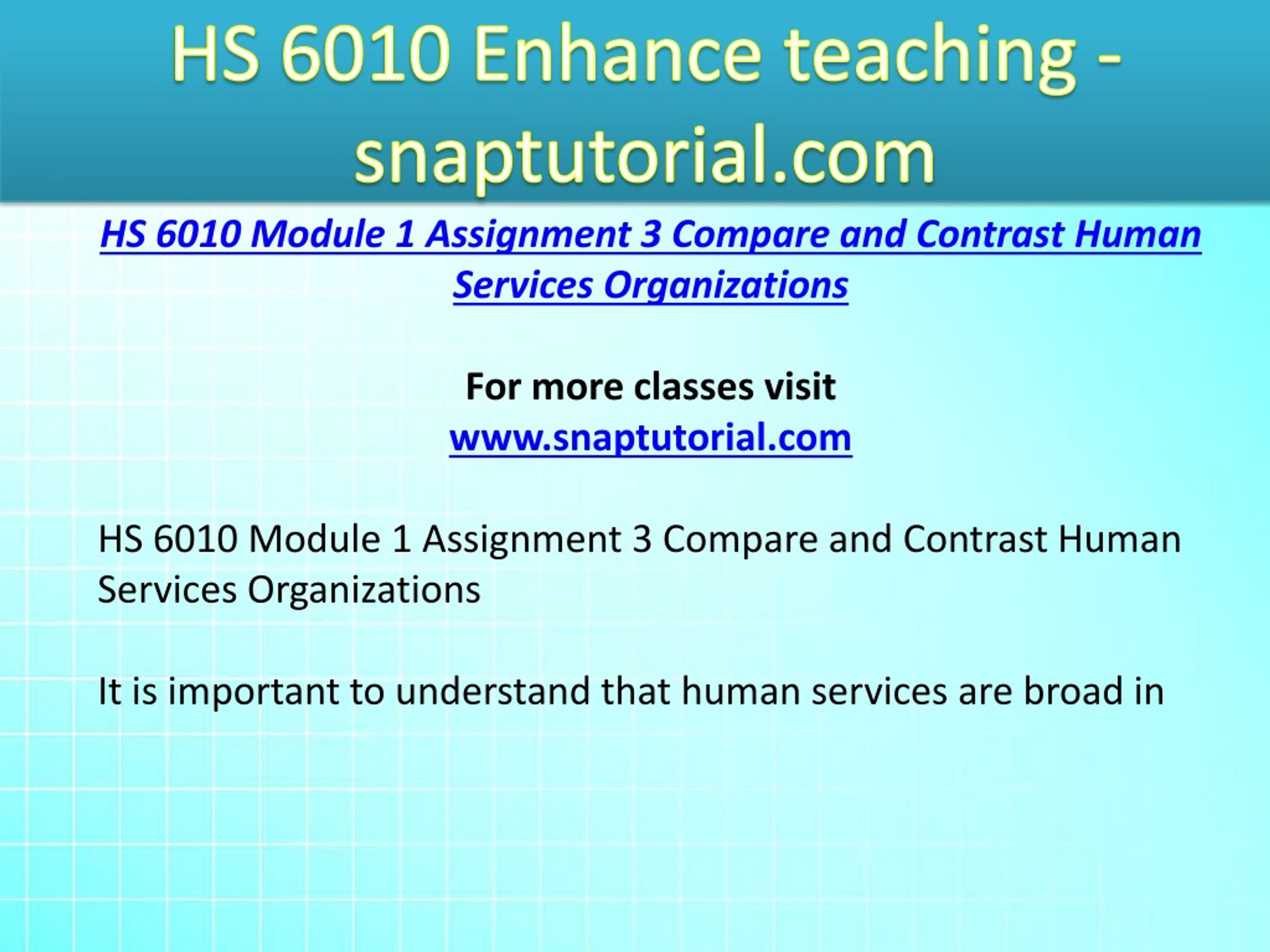 HS 6010 Enhance teaching - snaptutorial.com

HS 6010 Module 1 Assignment 3 Compare and Contrast Human Services Organizations

For more classes visit
www.snaptutorial.com

HS 6010 Module 1 Assignment 3 Compare and Contrast Human Services Organizations

It is important to understand that human services are broad in